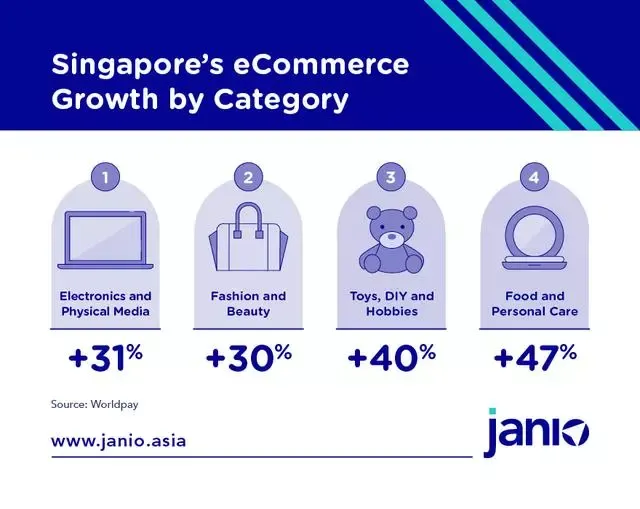 Singapore's eCommerce Growth by Category

1
Electronics and Physical Media
+31%

2
Fashion and Beauty
+30%

3
Toys, DIY and Hobbies
+40%

4
Food and Personal Care
+47%

Source: Worldpay

www.janio.asia

janio